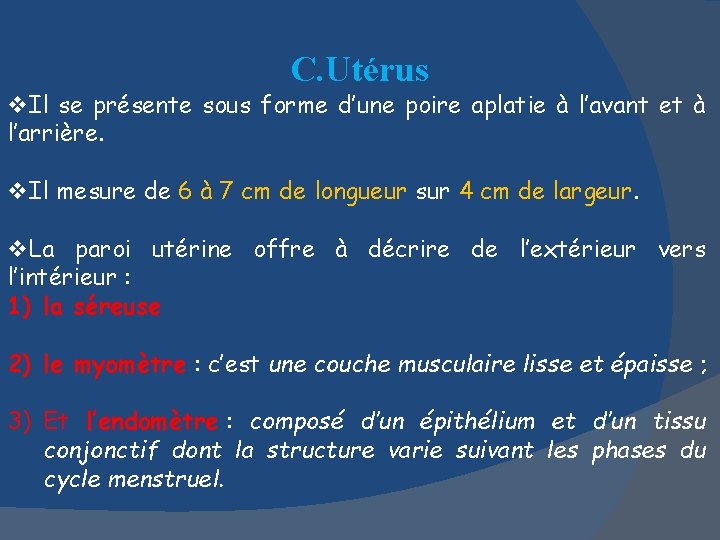 C.Utérus

❖Il se présente sous forme d'une poire aplatie à l'avant et à l'arrière.

❖Il mesure de 6 à 7 cm de longueur sur 4 cm de largeur.

❖La paroi utérine offre à décrire de l'extérieur vers l'intérieur :
1) la séreuse

2) le myomètre : c'est une couche musculaire lisse et épaisse ;

3) Et l'endomètre : composé d'un épithélium et d'un tissu conjonctif dont la structure varie suivant les phases du cycle menstruel.